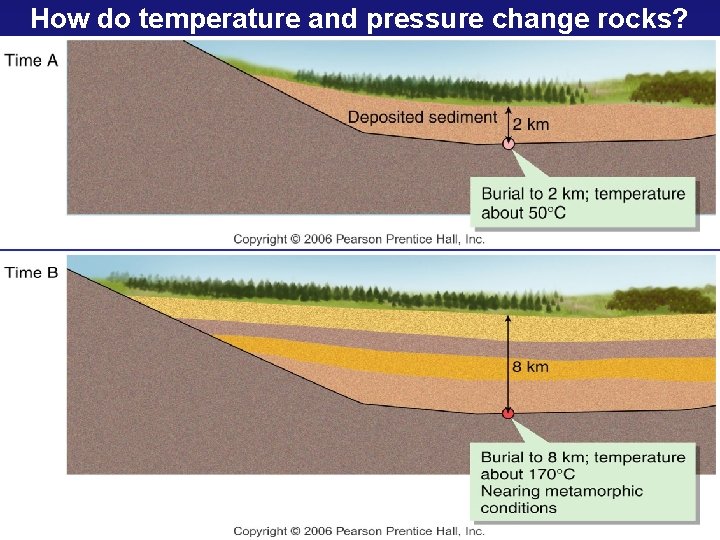 How do temperature and pressure change rocks?

Time A

Deposited sediment

2 km

Burial to 2 km; temperature about 50°C

Copyright © 2006 Pearson Prentice Hall, Inc.

Time B

8 km

Burial to 8 km; temperature about 170°C
Nearing metamorphic conditions

Copyright © 2006 Pearson Prentice Hall, Inc.